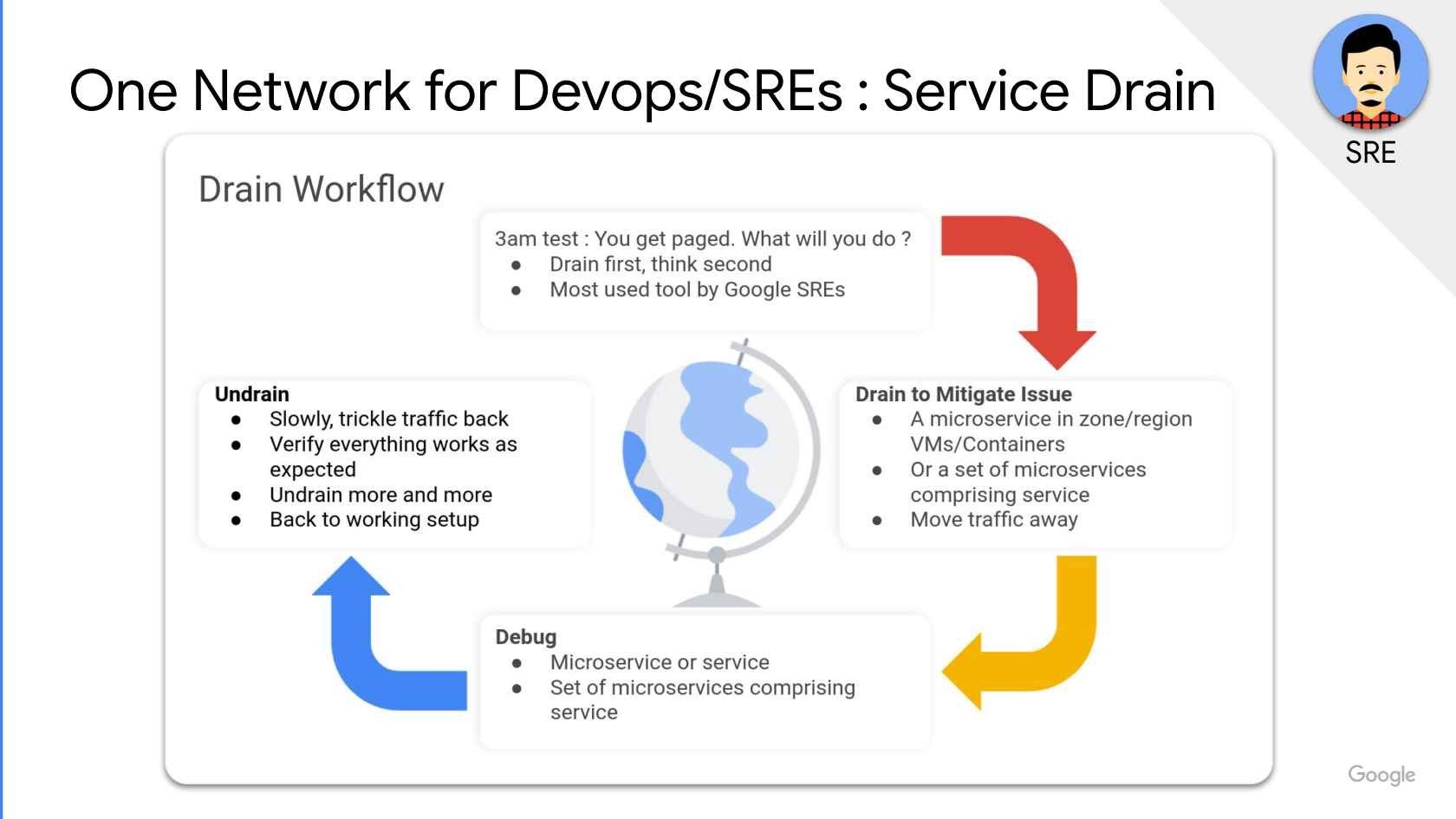 One Network for Devops/SREs : Service Drain

SRE

Drain Workflow

3am test : You get paged. What will you do ?
- Drain first, think second
- Most used tool by Google SREs

Drain to Mitigate Issue
- A microservice in zone/region VMs/Containers
- Or a set of microservices comprising service
- Move traffic away

Debug
- Microservice or service
- Set of microservices comprising service

Undrain
- Slowly, trickle traffic back
- Verify everything works as expected
- Undrain more and more
- Back to working setup

Google